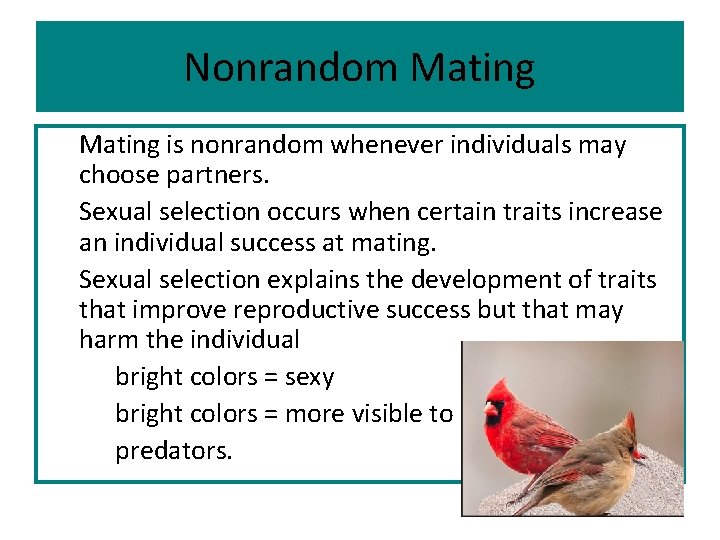 Nonrandom Mating

Mating is nonrandom whenever individuals may choose partners.

Sexual selection occurs when certain traits increase an individual success at mating.

Sexual selection explains the development of traits that improve reproductive success but that may harm the individual

bright colors = sexy

bright colors = more visible to predators.